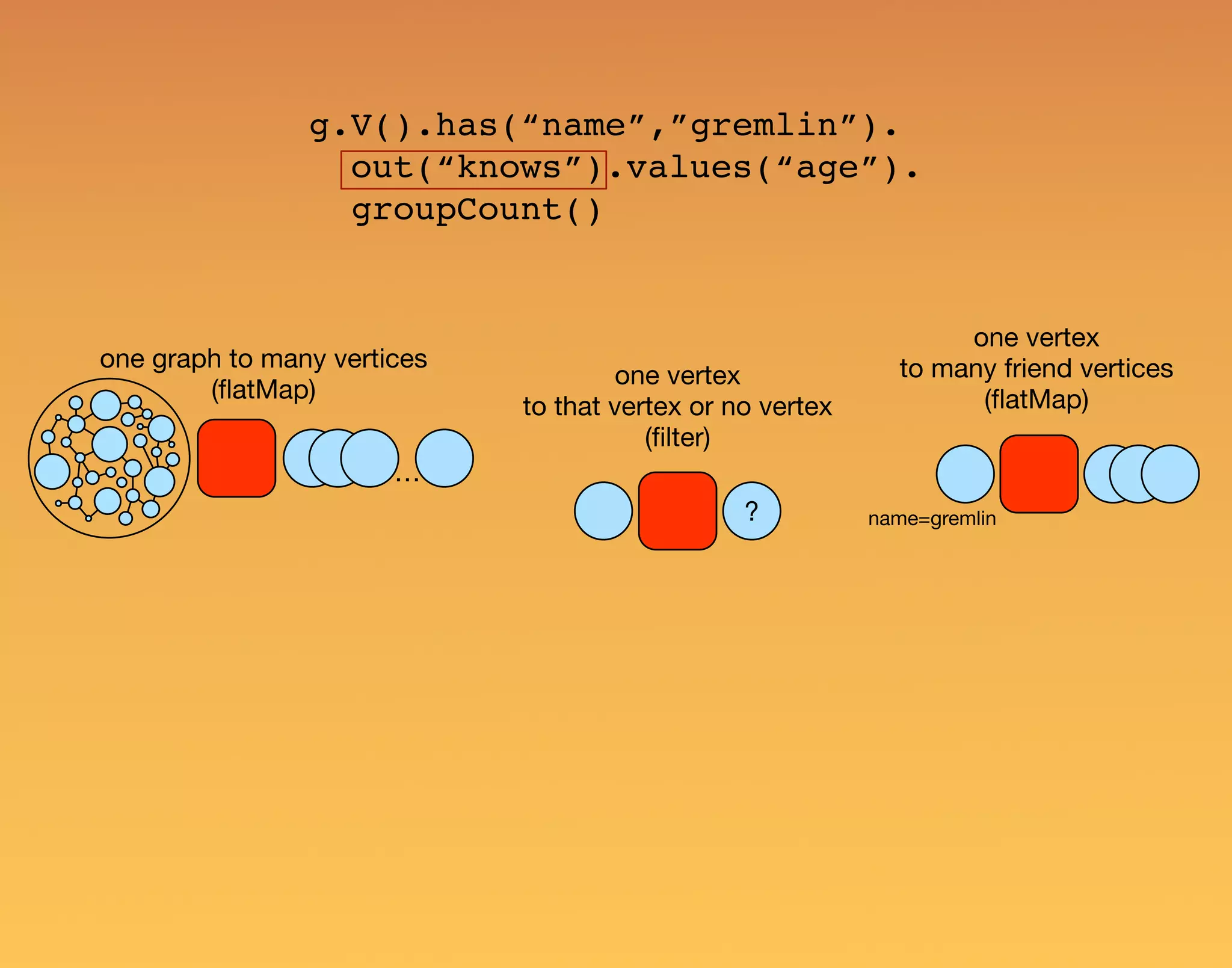 g.V().has(“name”,”gremlin”).
out(“knows”).values(“age”).
groupCount()

one graph to many vertices
(flatMap)

...

one vertex
to that vertex or no vertex
(filter)

?

one vertex
to many friend vertices
(flatMap)

name=gremlin